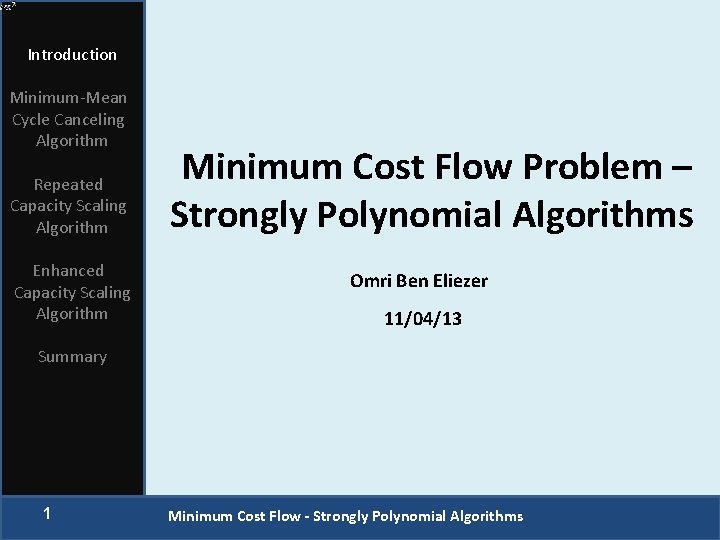 Introduction

Minimum-Mean Cycle Canceling Algorithm

Repeated Capacity Scaling Algorithm

Enhanced Capacity Scaling Algorithm

Summary

Minimum Cost Flow Problem – Strongly Polynomial Algorithms

Omri Ben Eliezer

11/04/13

1

Minimum Cost Flow - Strongly Polynomial Algorithms